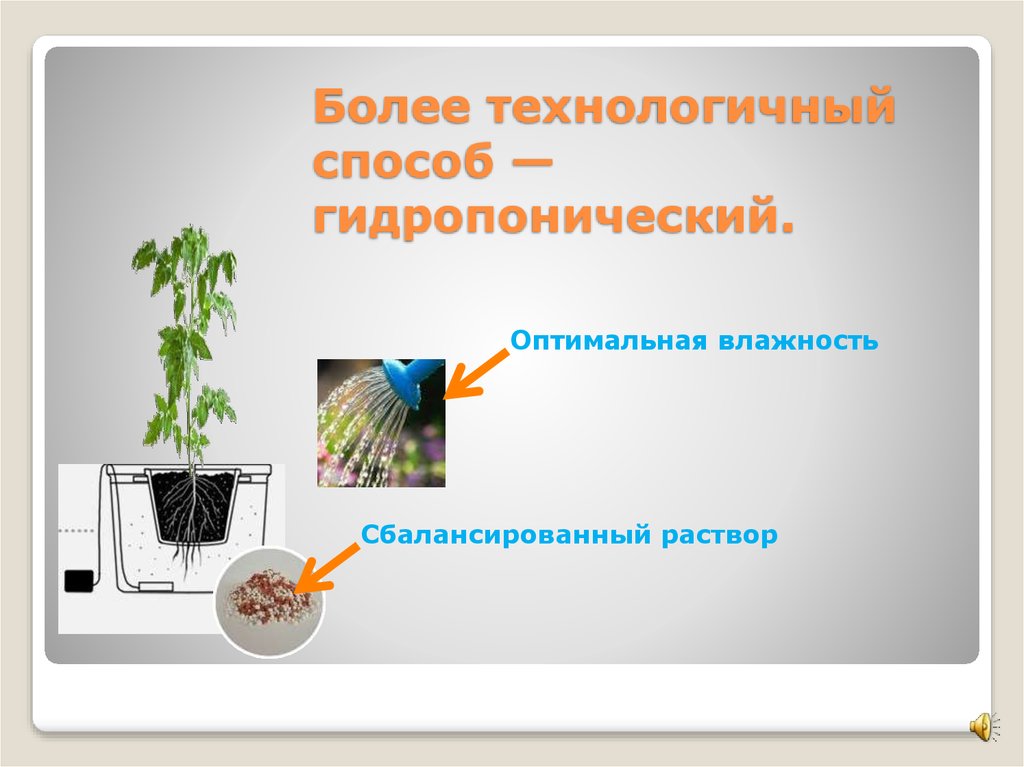 Более технологичный способ — гидропонический.

Оптимальная влажность

Сбалансированный раствор